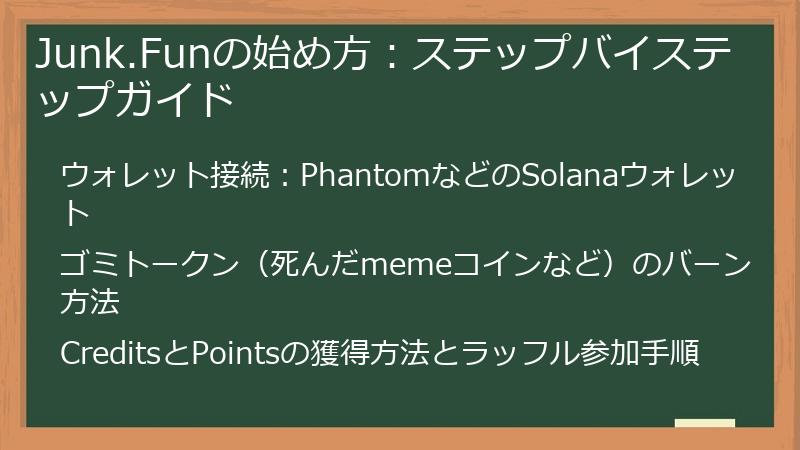 Junk.Funの始め方：ステップバイステップガイド

ウォレット接続：PhantomなどのSolanaウォレット

ゴミトークン（死んだmemeコインなど）のバーン方法

CreditsとPointsの獲得方法とラッフル参加手順